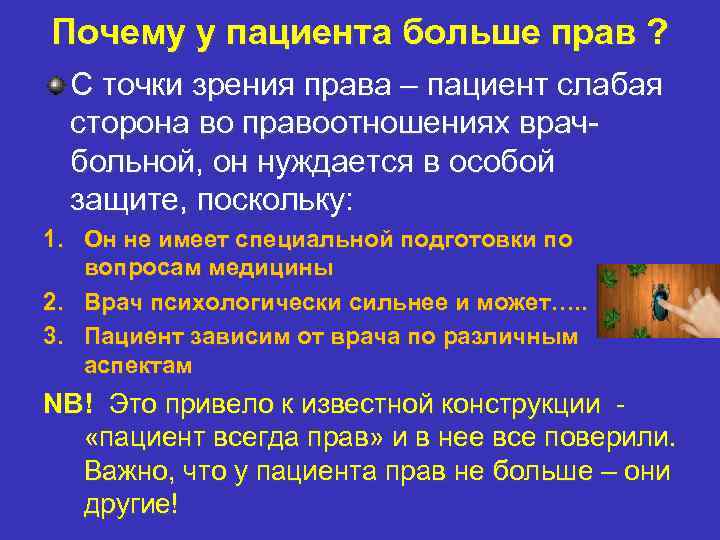 Почему у пациента больше прав ?

С точки зрения права – пациент слабая сторона во правоотношениях врач-больной, он нуждается в особой защите, поскольку:

1. Он не имеет специальной подготовки по вопросам медицины
2. Врач психологически сильнее и может…..
3. Пациент зависим от врача по различным аспектам

NB! Это привело к известной конструкции - «пациент всегда прав» и в нее все поверили. Важно, что у пациента прав не больше – они другие!